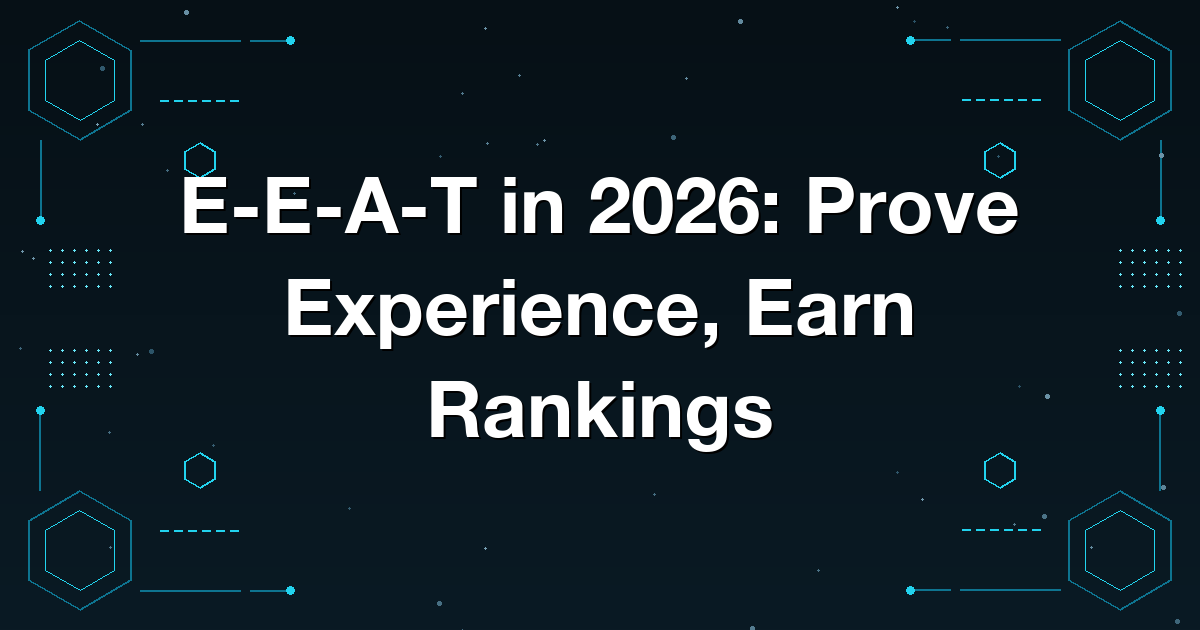 E-E-A-T in 2026: Prove Experience, Earn Rankings